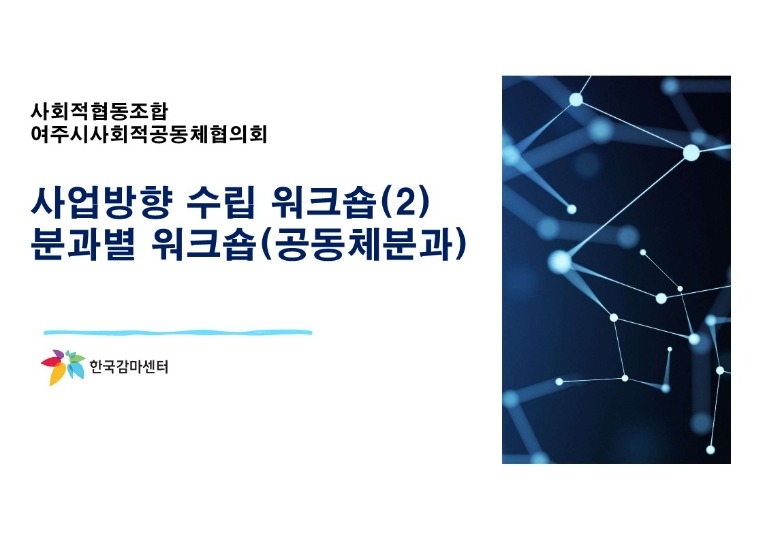 사회적협동조합
여주시사회적공동체협의회

사업방향 수립 워크숍(2)
분과별 워크숍(공동체분과)

한국감마센터